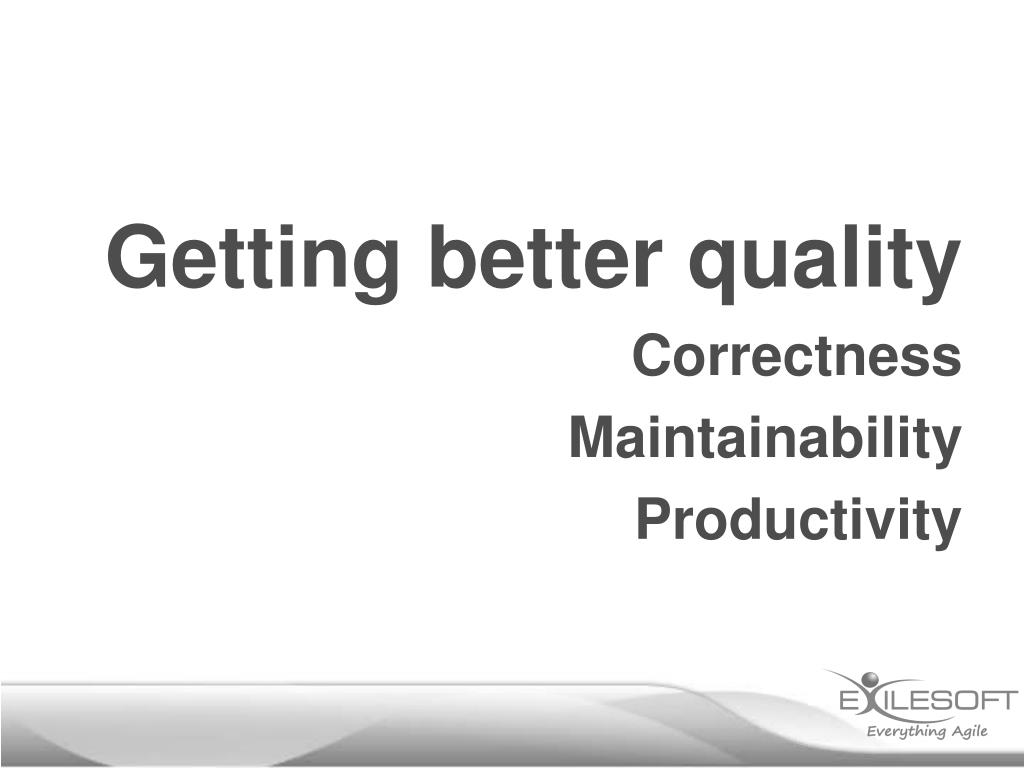 Getting better quality

Correctness

Maintainability

Productivity

EXILESOFT
Everything Agile